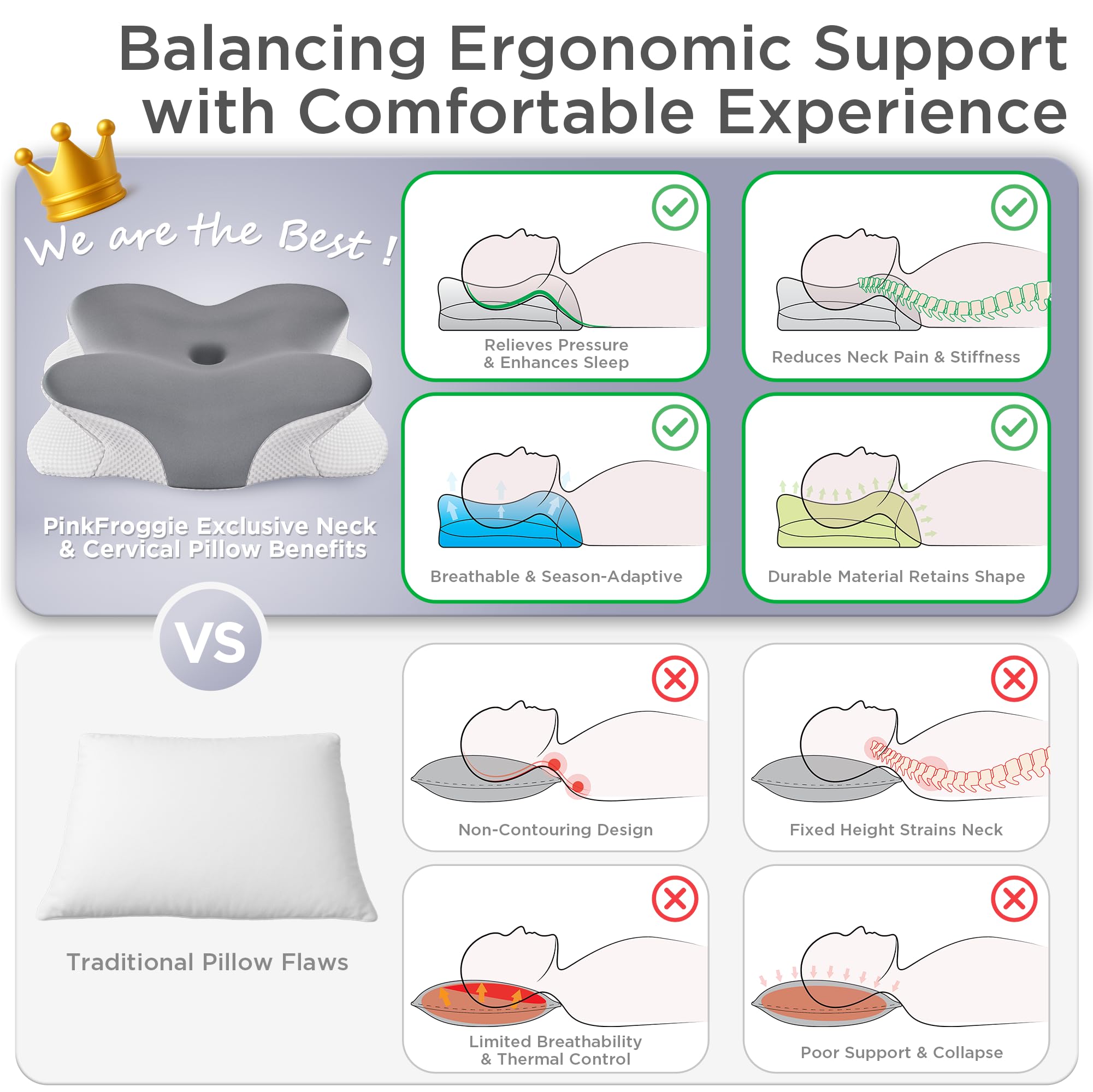 Balancing Ergonomic Support with Comfortable Experience

We are the Best !

PinkFroggie Exclusive Neck & Cervical Pillow Benefits

Relieves Pressure & Enhances Sleep

Reduces Neck Pain & Stiffness

Breathable & Season-Adaptive

Durable Material Retains Shape

VS

Traditional Pillow Flaws

Non-Contouring Design

Fixed Height Strains Neck

Limited Breathability & Thermal Control

Poor Support & Collapse